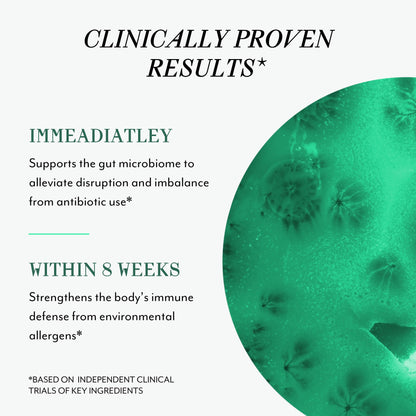 CLINICALLY PROVEN RESULTS*

IMMEADIATLEY

Supports the gut microbiome to alleviate disruption and imbalance from antibiotic use*

WITHIN 8 WEEKS

Strengthens the body's immune defense from environmental allergens*

*BASED ON INDEPENDENT CLINICAL TRIALS OF KEY INGREDIENTS